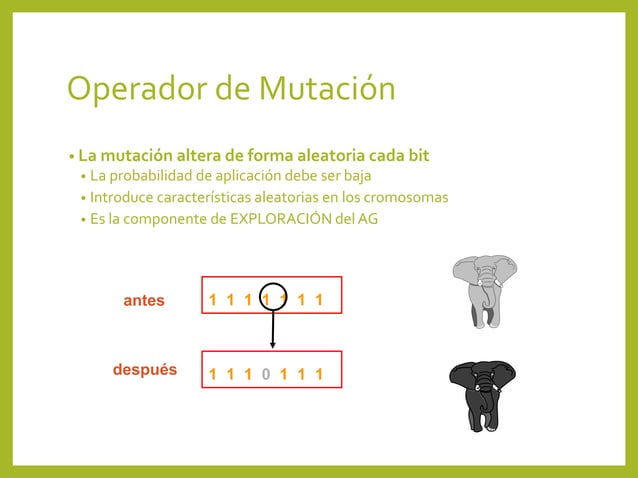 Operador de Mutación

• La mutación altera de forma aleatoria cada bit
• La probabilidad de aplicación debe ser baja
• Introduce características aleatorias en los cromosomas
• Es la componente de EXPLORACIÓN del AG

antes 1 1 1 1 1 1 1

después 1 1 1 0 1 1 1